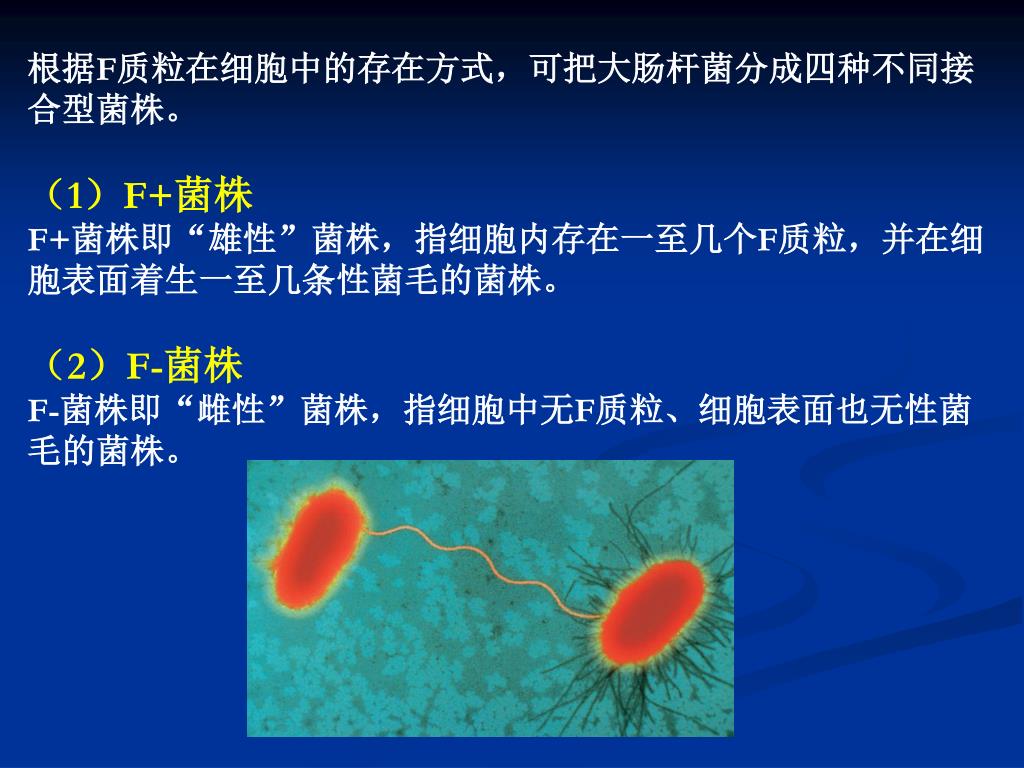 根据F质粒在细胞中的存在方式，可把大肠杆菌分成四种不同接合型菌株。

（1）F+菌株
F+菌株即“雄性”菌株，指细胞内存在一至几个F质粒，并在细胞表面着生一至几条性菌毛的菌株。

（2）F-菌株
F-菌株即“雌性”菌株，指细胞中无F质粒、细胞表面也无性菌毛的菌株。